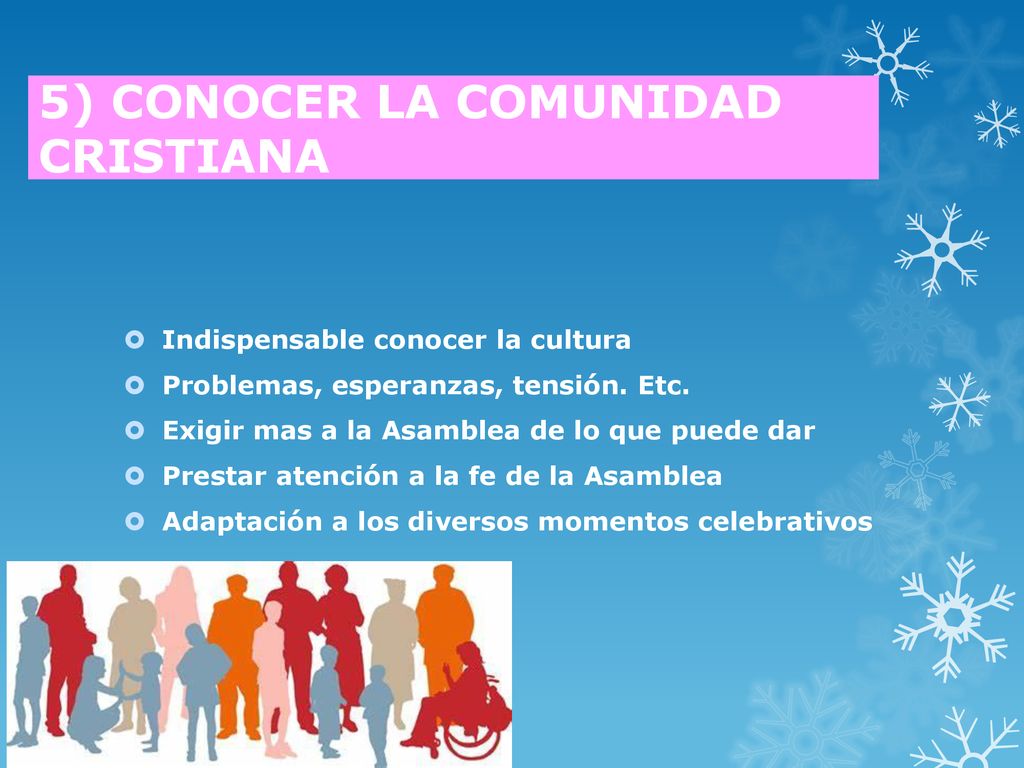 5) CONOCER LA COMUNIDAD CRISTIANA

Indispensable conocer la cultura
Problemas, esperanzas, tensión. Etc.
Exigir mas a la Asamblea de lo que puede dar
Prestar atención a la fe de la Asamblea
Adaptación a los diversos momentos celebrativos